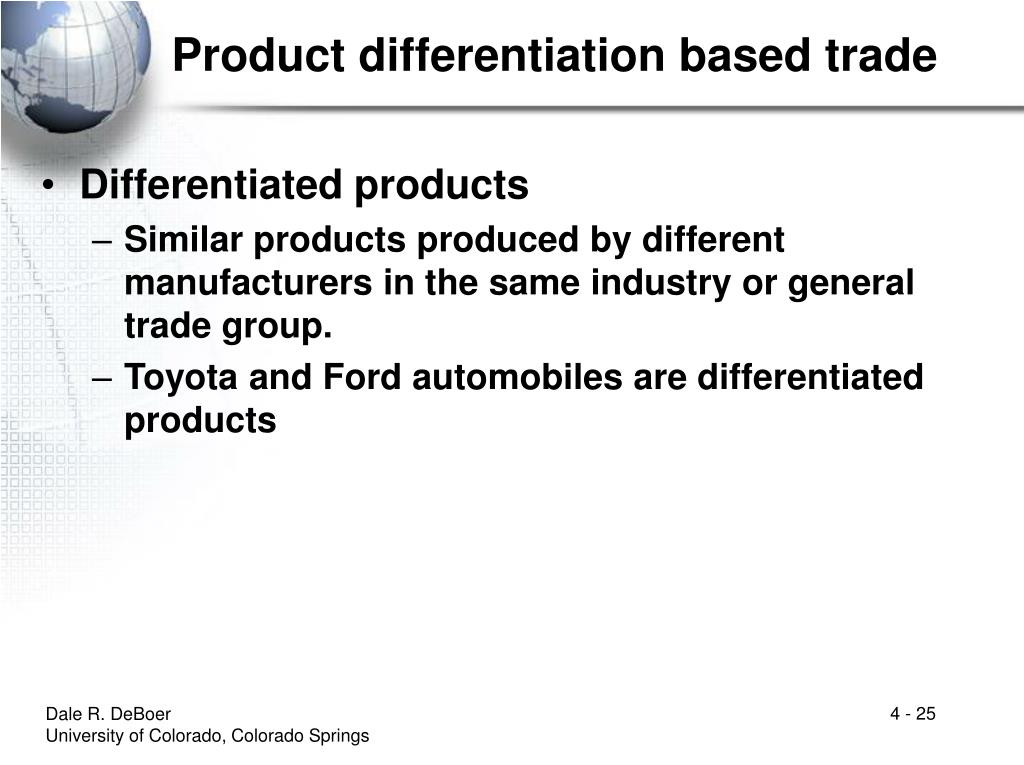 Product differentiation based trade

• Differentiated products
– Similar products produced by different manufacturers in the same industry or general trade group.
– Toyota and Ford automobiles are differentiated products

Dale R. DeBoer
University of Colorado, Colorado Springs

4 - 25